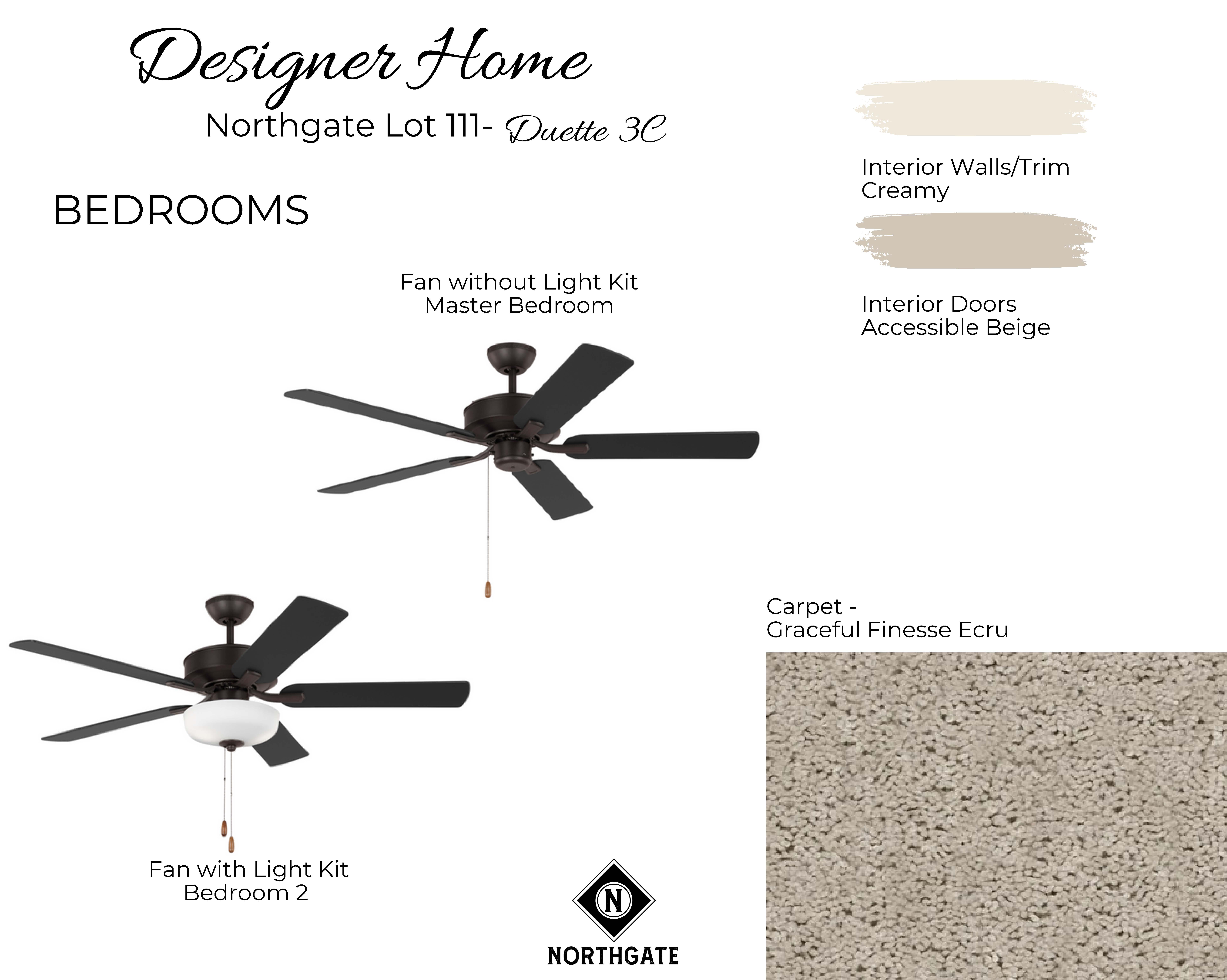 Designer Home

Northgate Lot 111- Duette 3C

BEDROOMS

Interior Walls/Trim
Creamy

Interior Doors
Accessible Beige

Fan without Light Kit
Master Bedroom

Carpet -
Graceful Finesse Ecru

Fan with Light Kit
Bedroom 2

N

NORTHGATE